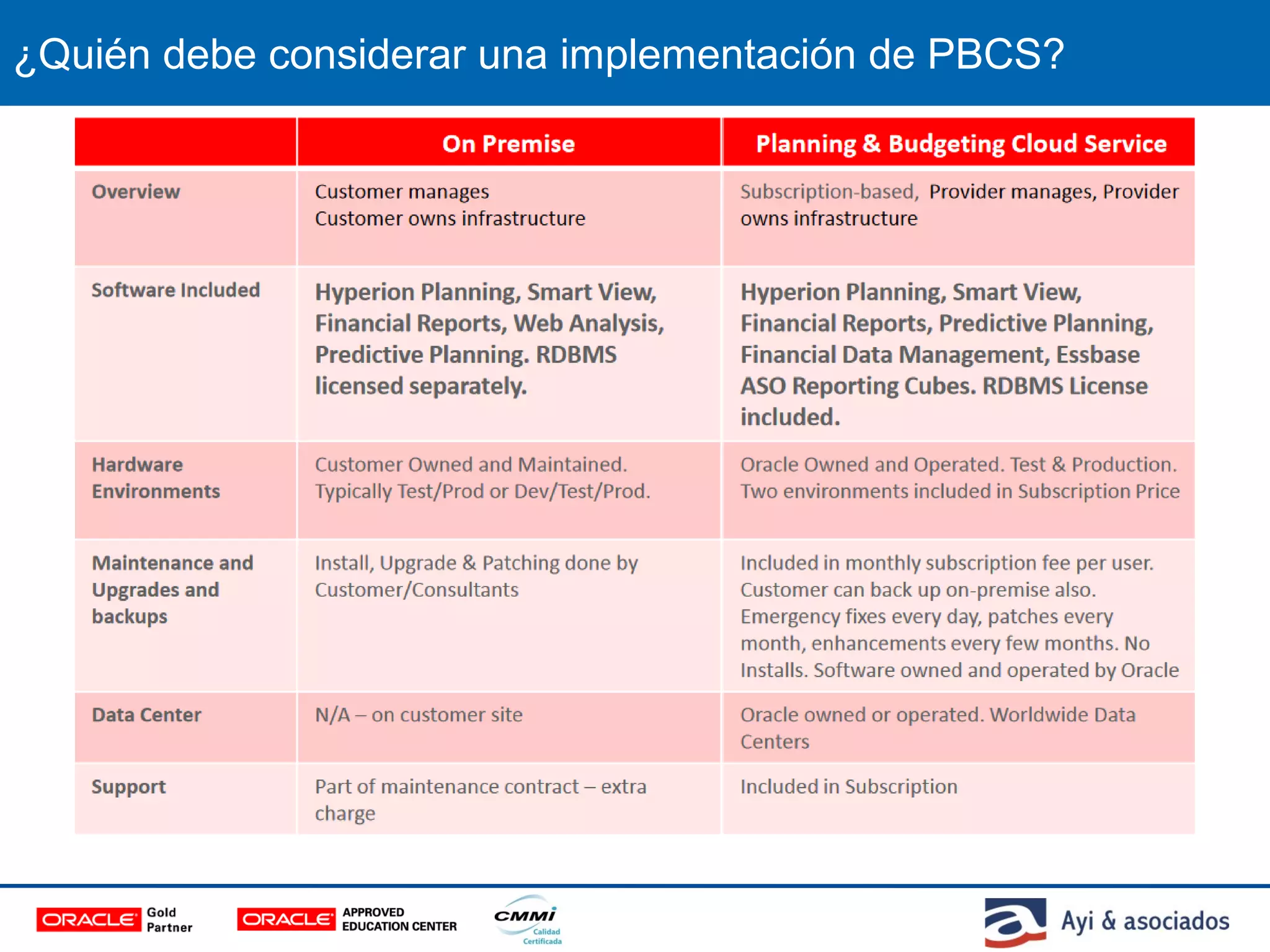 ¿Quién debe considerar una implementación de PBCS?

| | On Premise | Planning & Budgeting Cloud Service |
|---|---|---|
| Overview | Customer manages Customer owns infrastructure | Subscription-based, Provider manages, Provider owns infrastructure |
| Software Included | Hyperion Planning, Smart View, Financial Reports, Web Analysis, Predictive Planning. RDBMS licensed separately. | Hyperion Planning, Smart View, Financial Reports, Predictive Planning, Financial Data Management, Essbase ASO Reporting Cubes. RDBMS License included. |
| Hardware Environments | Customer Owned and Maintained. Typically Test/Prod or Dev/Test/Prod. | Oracle Owned and Operated. Test & Production. Two environments included in Subscription Price |
| Maintenance and Upgrades and backups | Install, Upgrade & Patching done by Customer/Consultants | Included in monthly subscription fee per user. Customer can back up on-premise also. Emergency fixes every day, patches every month, enhancements every few months. No Installs. Software owned and operated by Oracle |
| Data Center | N/A – on customer site | Oracle owned or operated. Worldwide Data Centers |
| Support | Part of maintenance contract – extra charge | Included in Subscription |

ORACLE Gold Partner
ORACLE APPROVED EDUCATION CENTER
CMMI Calidad Certificada
Ayi & asociados